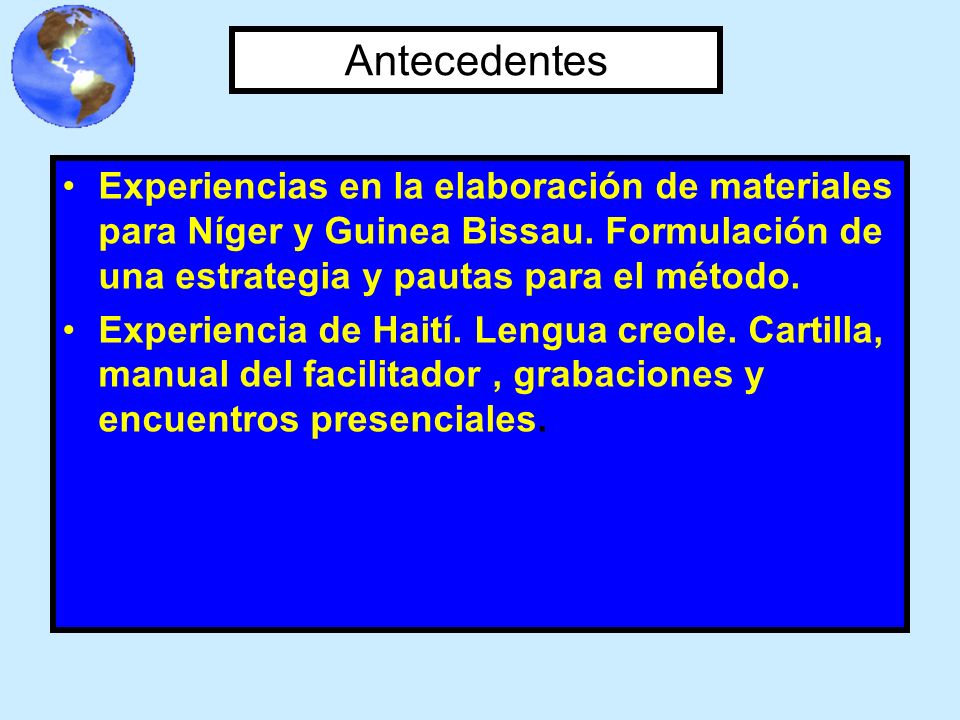 Antecedentes

• Experiencias en la elaboración de materiales para Níger y Guinea Bissau. Formulación de una estrategia y pautas para el método.

• Experiencia de Haití. Lengua creole. Cartilla, manual del facilitador , grabaciones y encuentros presenciales.